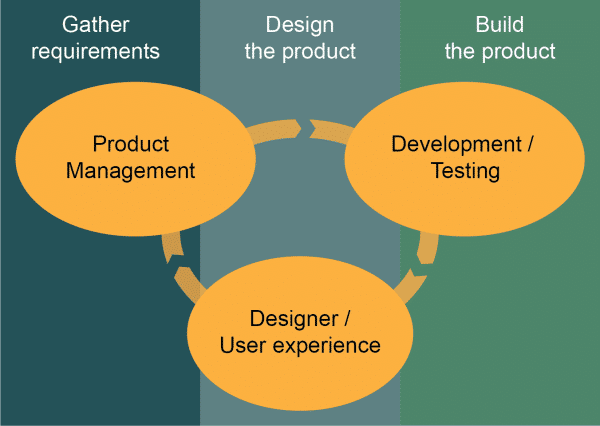 Gather requirements

Design the product

Build the product

Product Management

Development / Testing

Designer / User experience